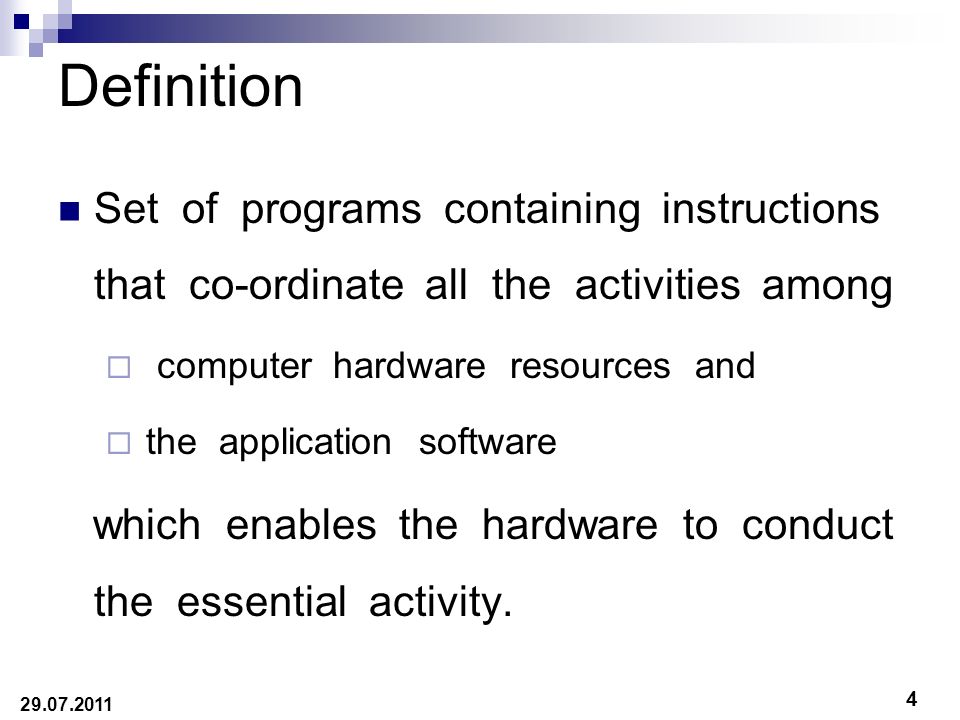 Definition

Set of programs containing instructions that co-ordinate all the activities among

computer hardware resources and

the application software

which enables the hardware to conduct the essential activity.

29.07.2011

4